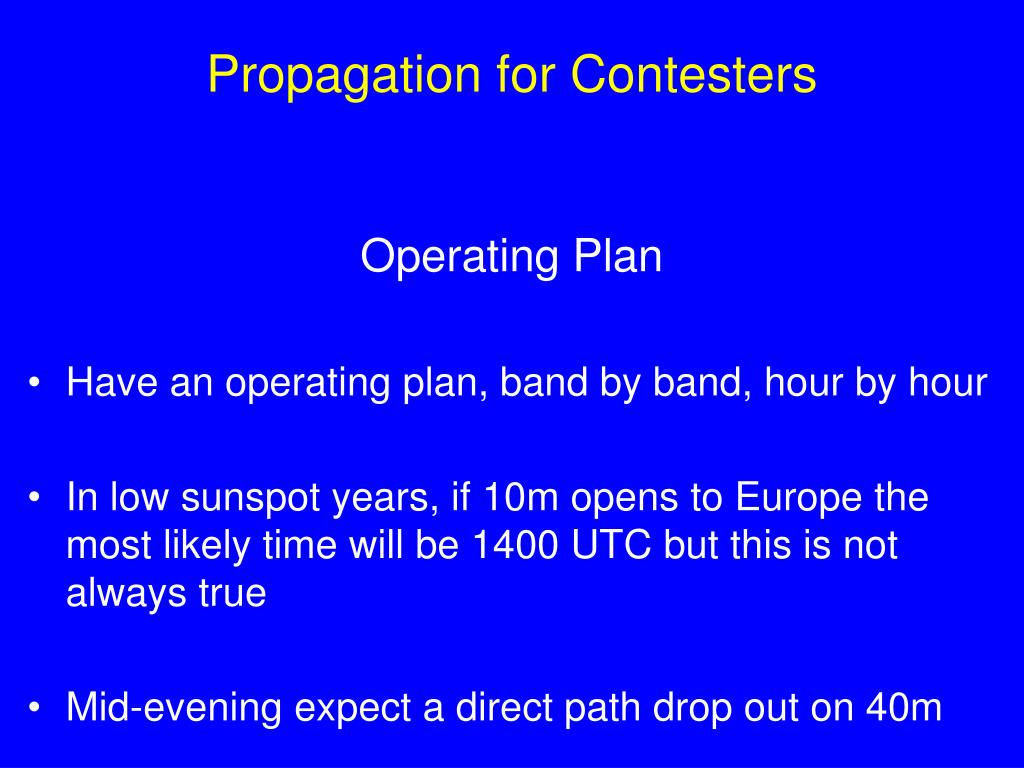 Propagation for Contesters

Operating Plan

• Have an operating plan, band by band, hour by hour

• In low sunspot years, if 10m opens to Europe the most likely time will be 1400 UTC but this is not always true

• Mid-evening expect a direct path drop out on 40m